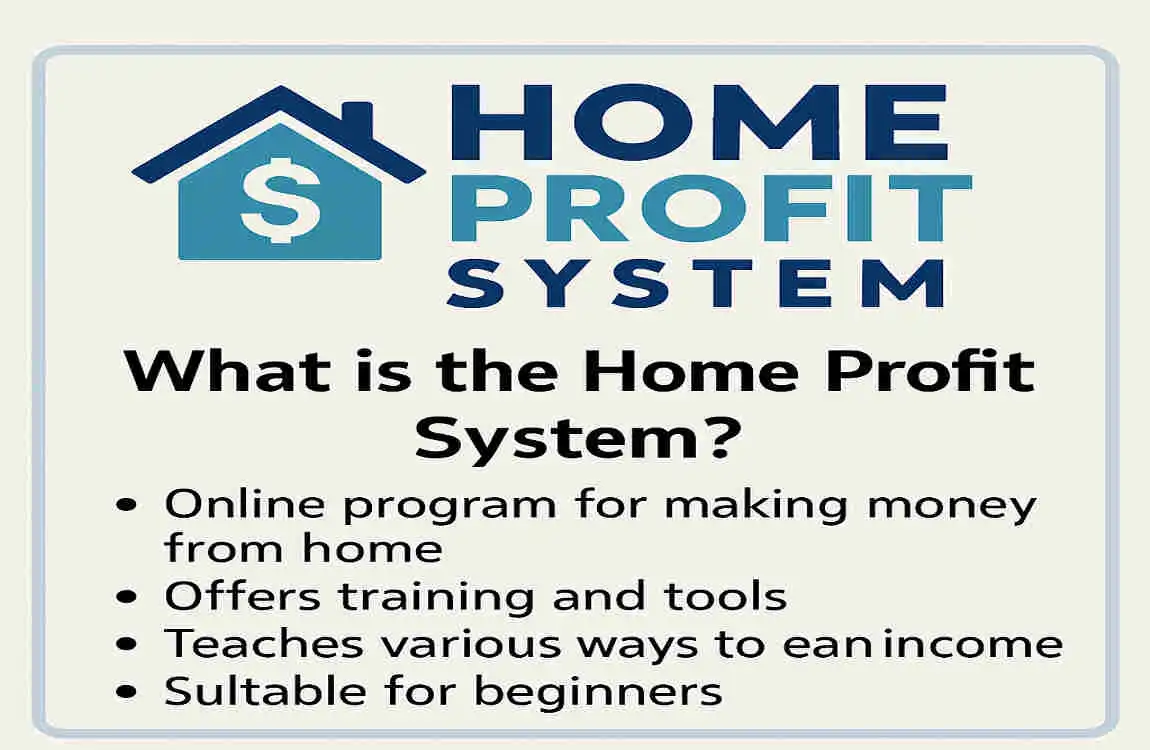 $
HOME
PROFIT
SYSTEM

What is the Home Profit System?

• Online program for making money from home
• Offers training and tools
• Teaches various ways to ean income
• Sultable for beginners